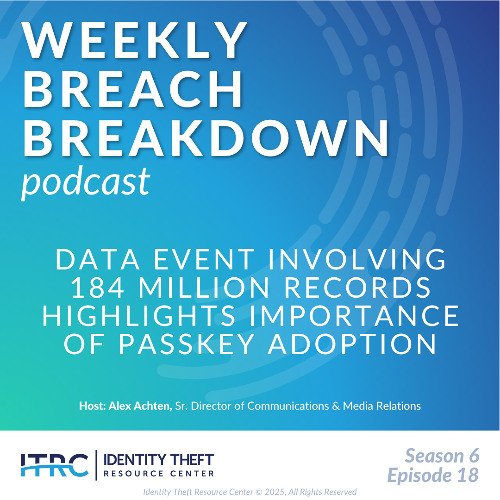 WEEKLY BREACH BREAKDOWN
podcast

DATA EVENT INVOLVING 184 MILLION RECORDS HIGHLIGHTS IMPORTANCE OF PASSKEY ADOPTION

Host: Alex Achten, Sr. Director of Communications & Media Relations

ITRC | IDENTITY THEFT RESOURCE CENTER

Season 6
Episode 18

Identity Theft Resource Center © 2025, All Rights Reserved